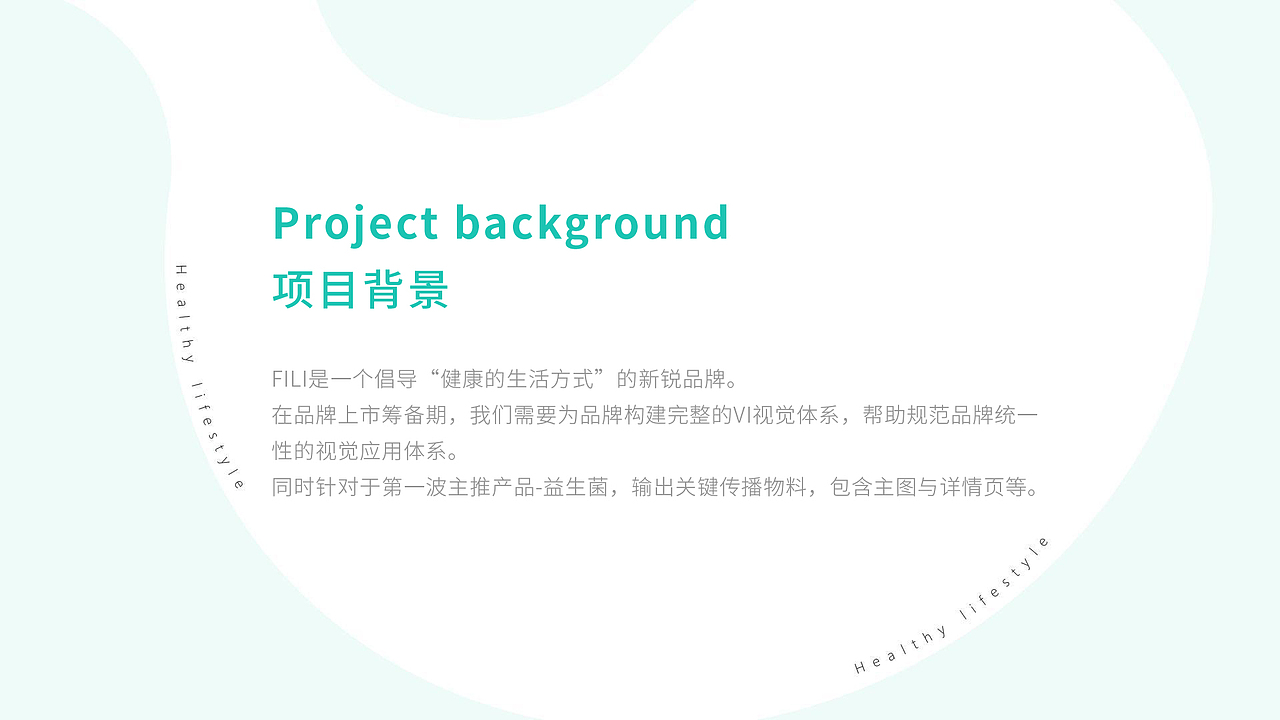 Healthy lifestyle

Project background
项目背景

FILI是一个倡导“健康的生活方式”的新锐品牌。
在品牌上市筹备期，我们需要为品牌构建完整的VI视觉体系，帮助规范品牌统一性的视觉应用体系。
同时针对于第一波主推产品-益生菌，输出关键传播物料，包含主图与详情页等。

Healthy lifestyle